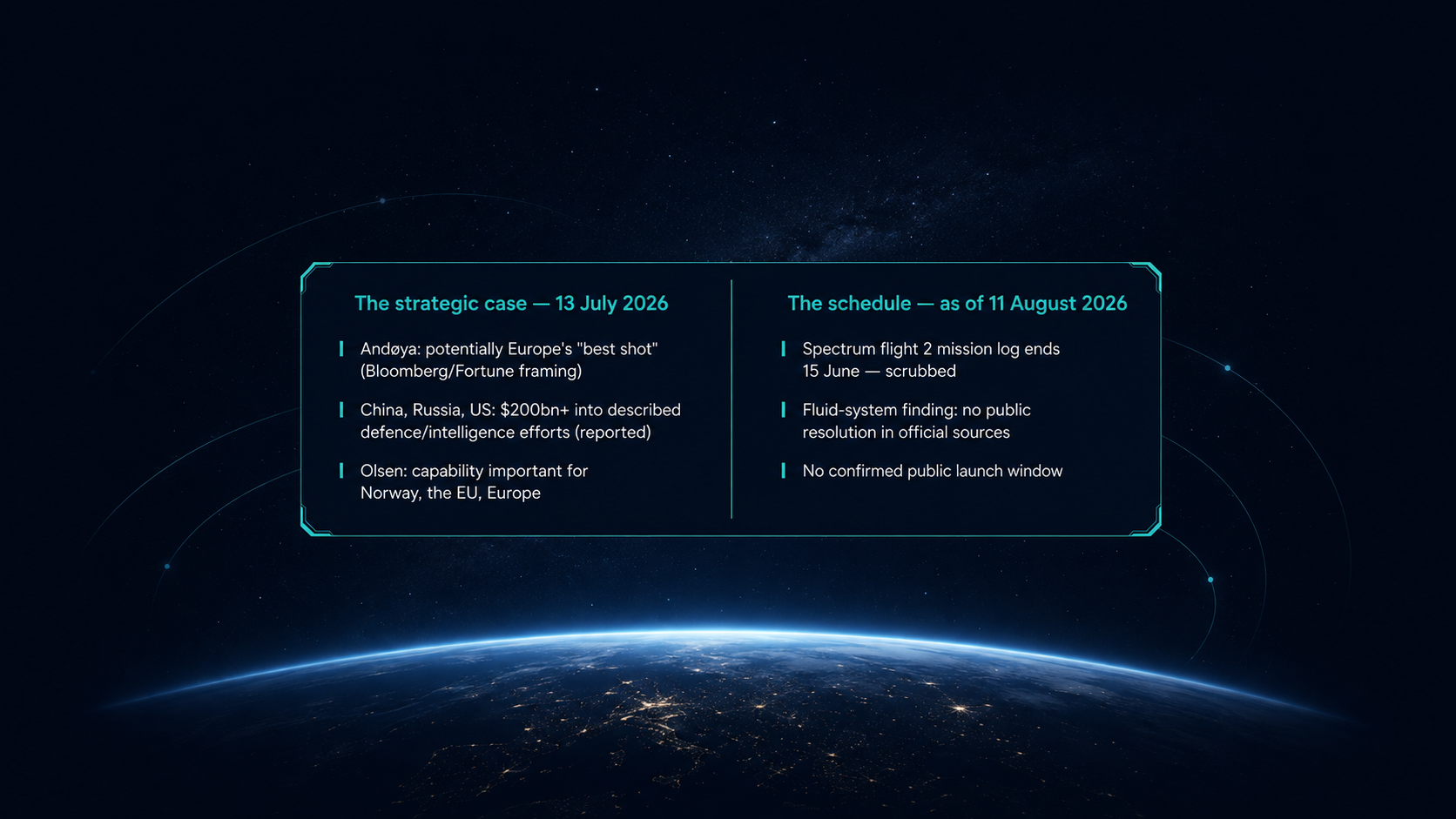 The strategic case — 13 July 2026

Andøya: potentially Europe's "best shot" (Bloomberg/Fortune framing)

China, Russia, US: \$200bn+ into described defence/intelligence efforts (reported)

Olsen: capability important for Norway, the EU, Europe

The schedule — as of 11 August 2026

Spectrum flight 2 mission log ends 15 June — scrubbed

Fluid-system finding: no public resolution in official sources

No confirmed public launch window